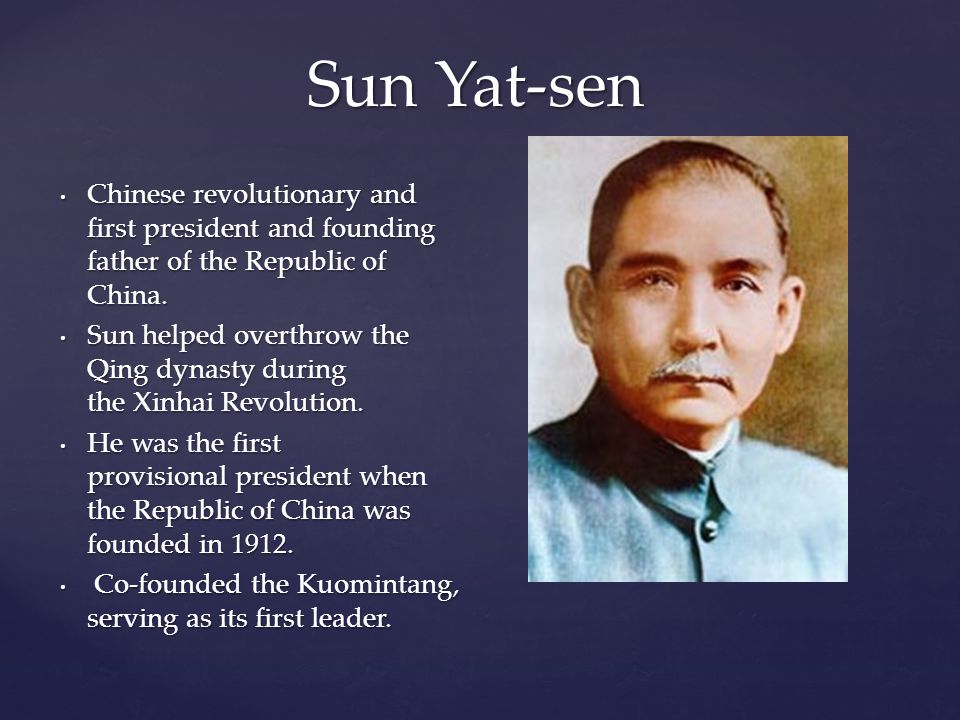 Sun Yat-sen

• Chinese revolutionary and first president and founding father of the Republic of China.
• Sun helped overthrow the Qing dynasty during the Xinhai Revolution.
• He was the first provisional president when the Republic of China was founded in 1912.
• Co-founded the Kuomintang, serving as its first leader.